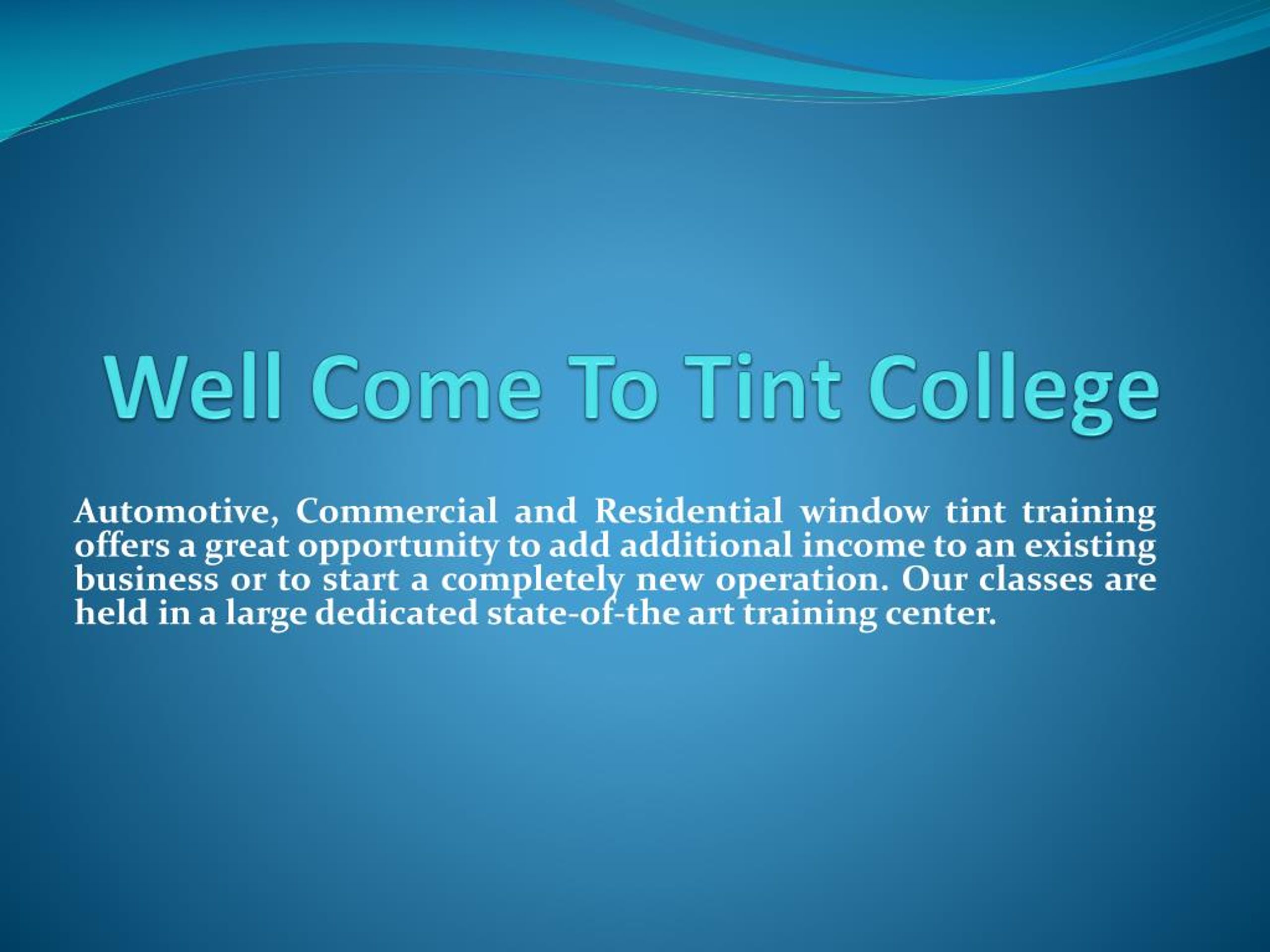 Well Come To Tint College

Automotive, Commercial and Residential window tint training offers a great opportunity to add additional income to an existing business or to start a completely new operation. Our classes are held in a large dedicated state-of-the art training center.